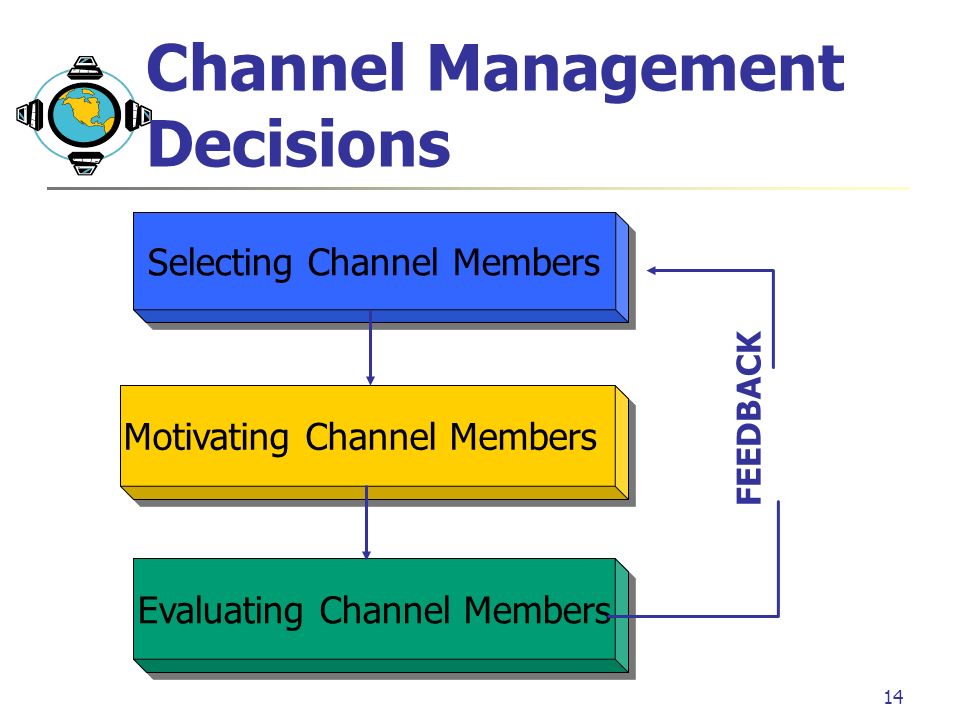 Channel Management Decisions

Selecting Channel Members

Motivating Channel Members

Evaluating Channel Members

FEEDBACK

14